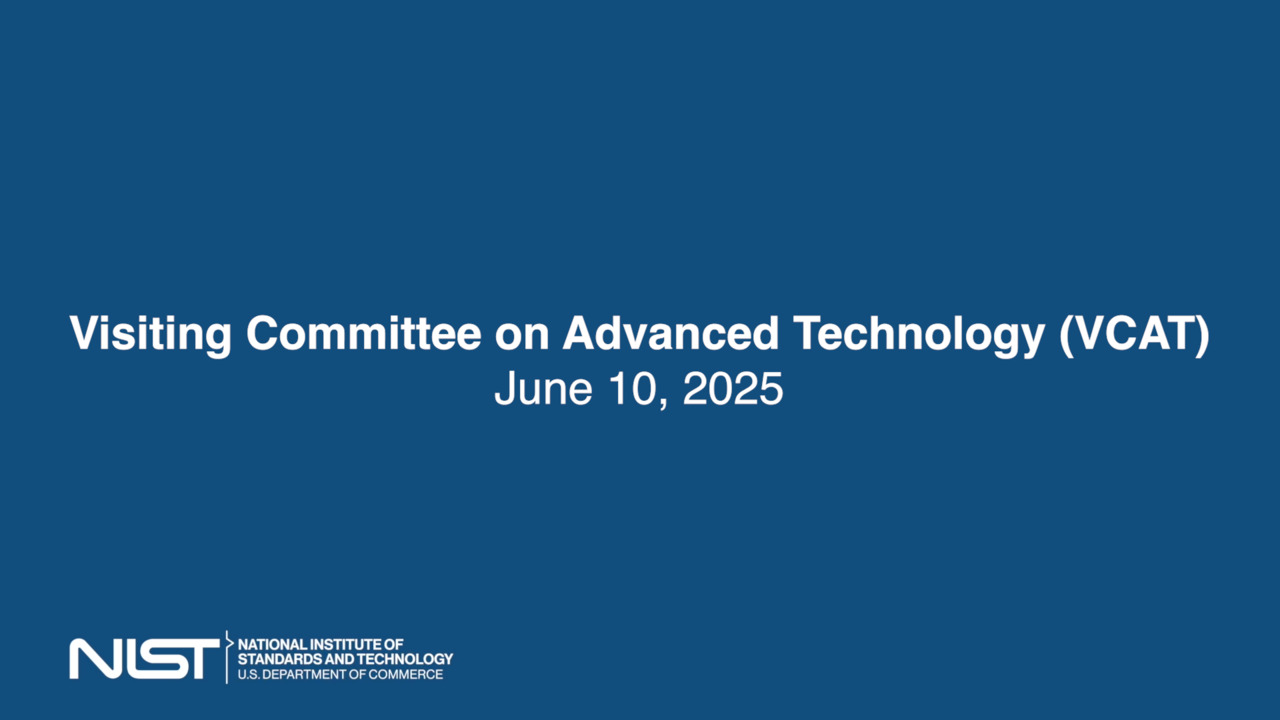 Visiting Committee on Advanced Technology (VCAT)
June 10, 2025

NIST
NATIONAL INSTITUTE OF STANDARDS AND TECHNOLOGY
U.S. DEPARTMENT OF COMMERCE